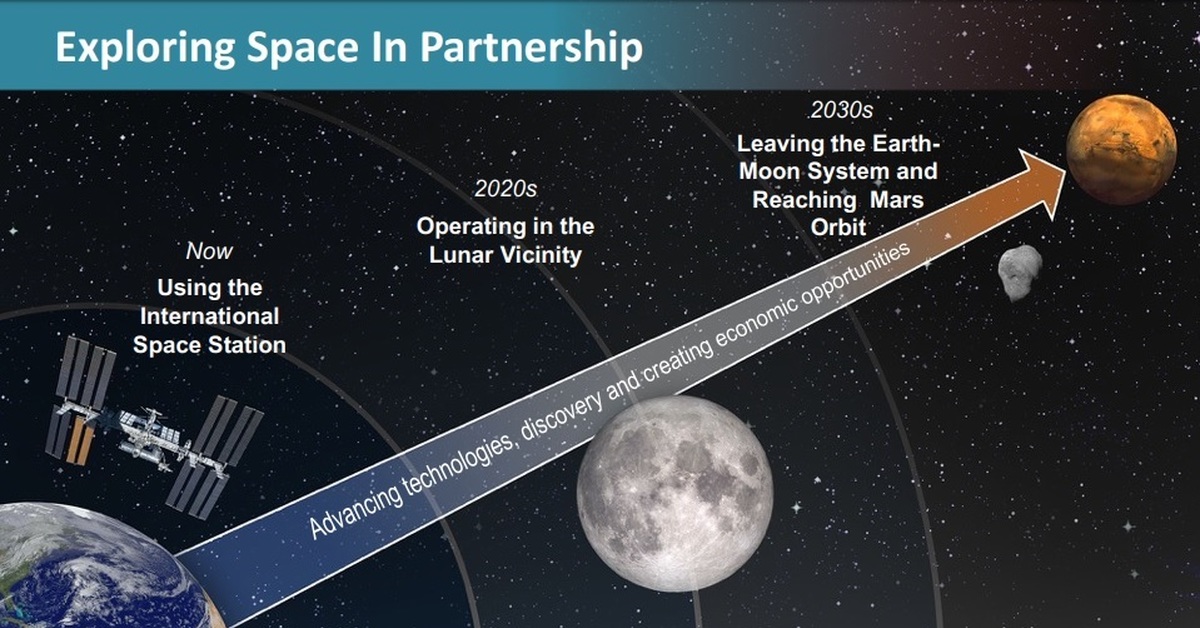 Exploring Space In Partnership

Now
Using the International Space Station

2020s
Operating in the Lunar Vicinity

2030s
Leaving the Earth-Moon System and Reaching Mars Orbit

Advancing technologies, discovery and creating economic opportunities